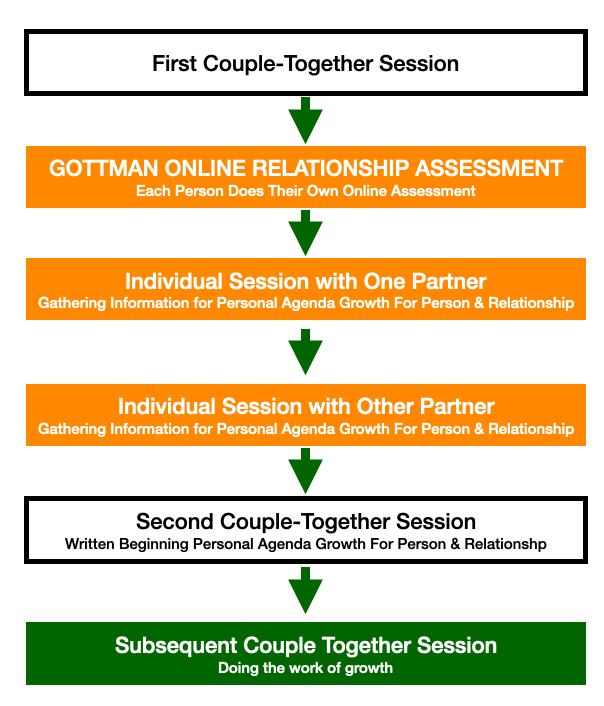 First Couple-Together Session

GOTTMAN ONLINE RELATIONSHIP ASSESSMENT
Each Person Does Their Own Online Assessment

Individual Session with One Partner
Gathering Information for Personal Agenda Growth For Person & Relationship

Individual Session with Other Partner
Gathering Information for Personal Agenda Growth For Person & Relationship

Second Couple-Together Session
Written Beginning Personal Agenda Growth For Person & Relationshp

Subsequent Couple Together Session
Doing the work of growth